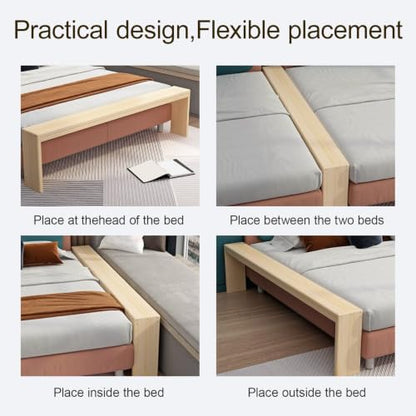 Practical design,Flexible placement

Place at thehead of the bed

Place between the two beds

Place inside the bed

Place outside the bed